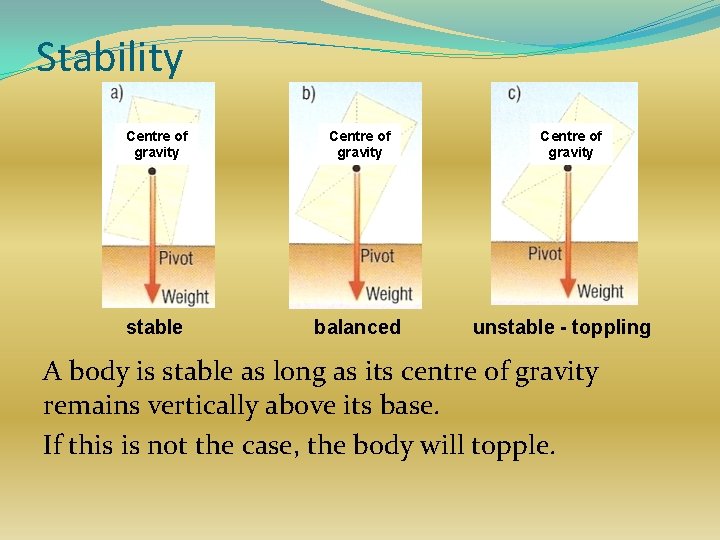 Stability

a)
Centre of gravity
Pivot
Weight
stable

b)
Centre of gravity
Pivot
Weight
balanced

c)
Centre of gravity
Pivot
Weight
unstable - toppling

A body is stable as long as its centre of gravity remains vertically above its base.

If this is not the case, the body will topple.